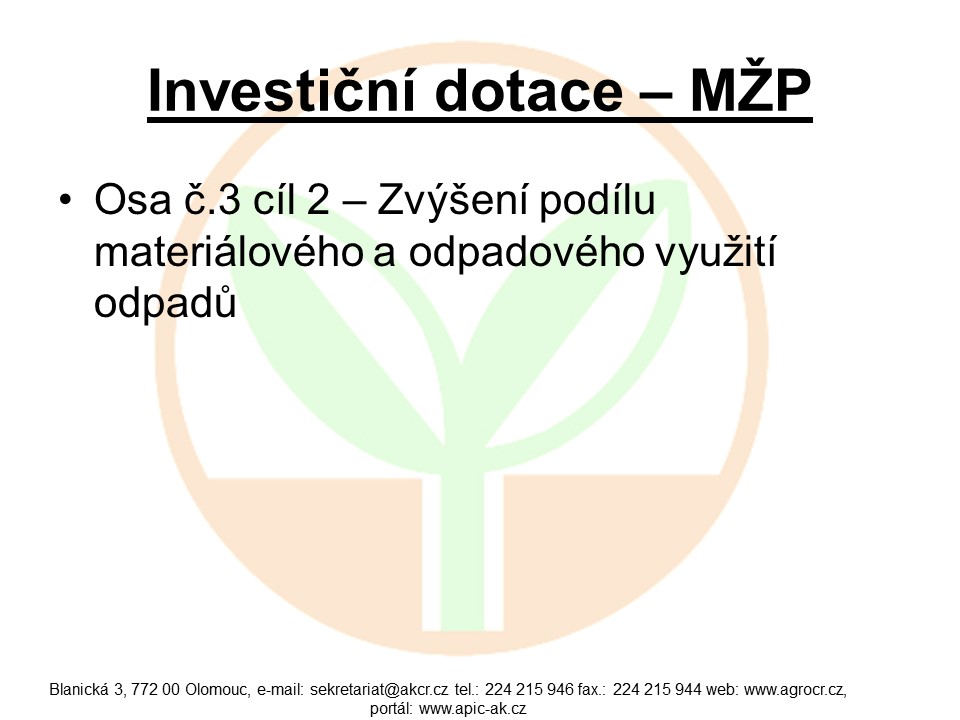 Investiční dotace – MŽP

• Osa č.3 cíl 2 – Zvýšení podílu materiálového a odpadového využití odpadů

Blanická 3, 772 00 Olomouc, e-mail: sekretariat@akcr.cz tel.: 224 215 946 fax.: 224 215 944 web: www.agrocr.cz, portál: www.apic-ak.cz